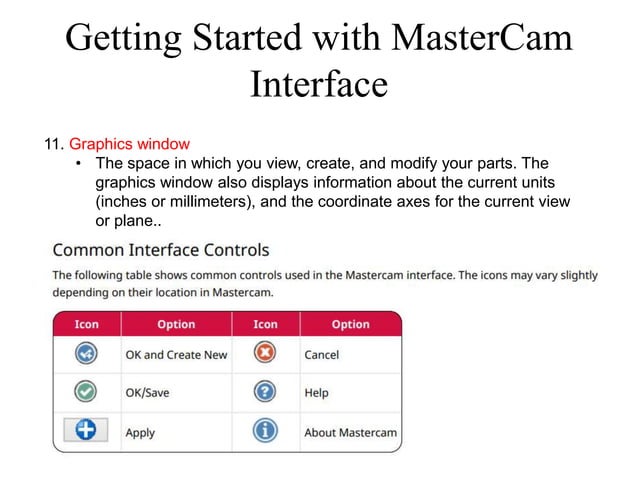 Getting Started with MasterCam Interface

11. Graphics window

• The space in which you view, create, and modify your parts. The graphics window also displays information about the current units (inches or millimeters), and the coordinate axes for the current view or plane..

Common Interface Controls

The following table shows common controls used in the Mastercam interface. The icons may vary slightly depending on their location in Mastercam.

| Icon | Option | Icon | Option |
|---|---|---|---|
| | OK and Create New | | Cancel |
| | OK/Save | | Help |
| | Apply | | About Mastercam |